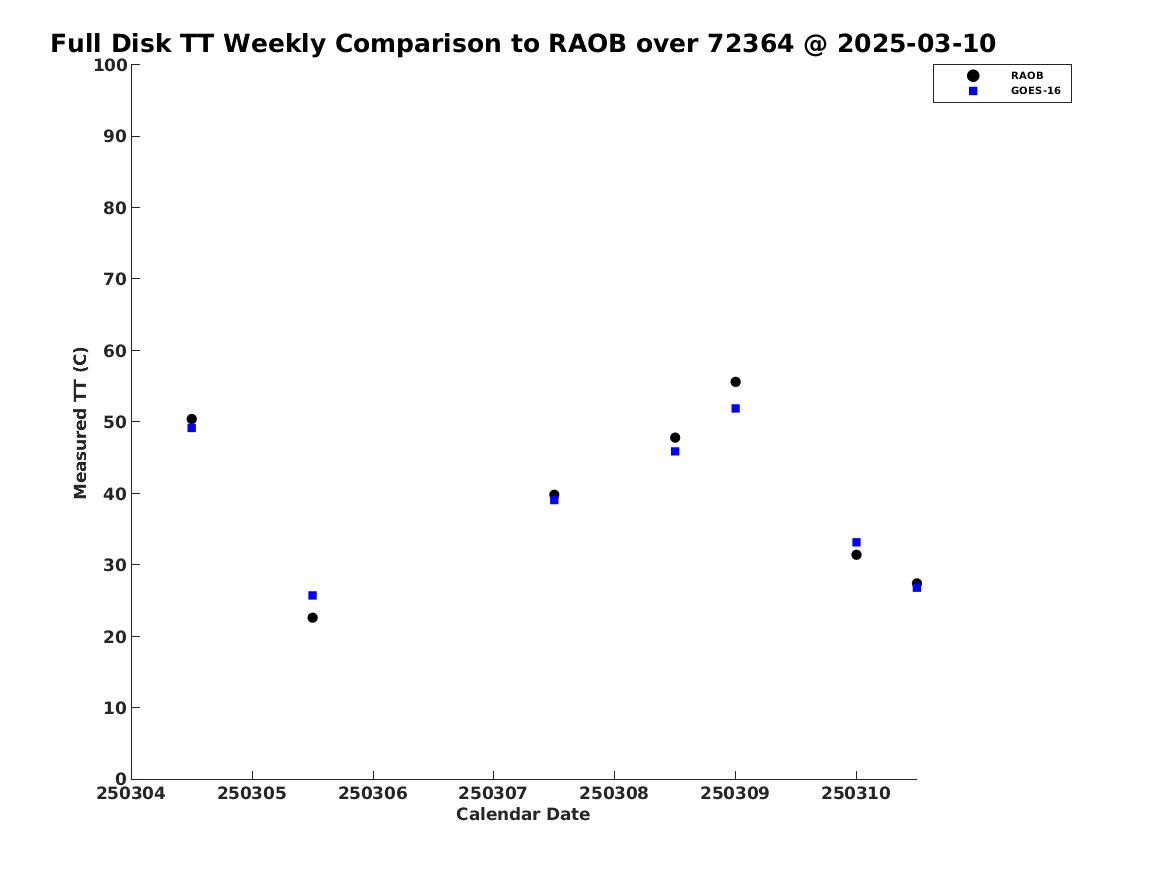 Full Disk TT Weekly Comparison to RAOB over 72364 @ 2025-03-10

RAOB
GOES-16

Measured TT (C)

100
90
80
70
60
50
40
30
20
10
0

250304 250305 250306 250307 250308 250309 250310

Calendar Date